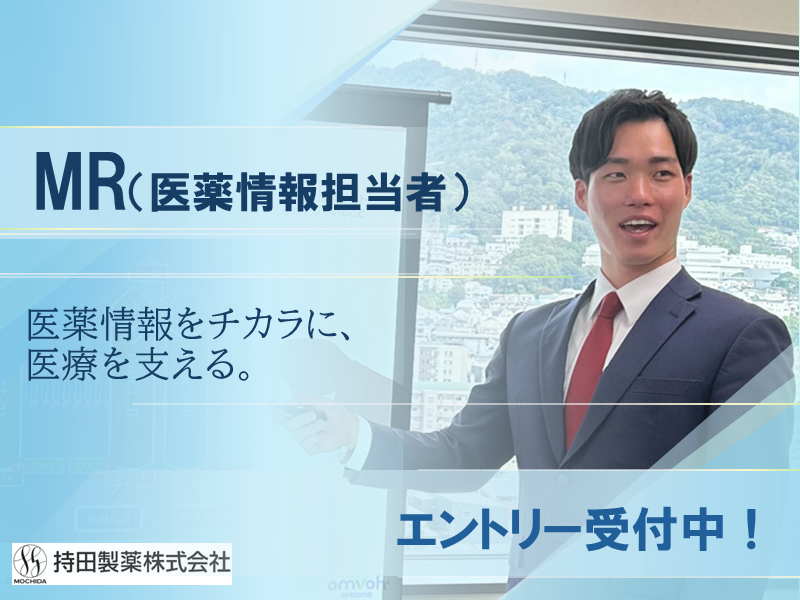 MR（医薬情報担当者）

医薬情報をチカラに、
医療を支える。

エントリー受付中！

MOCHIDA 持田製薬株式会社

omvoh